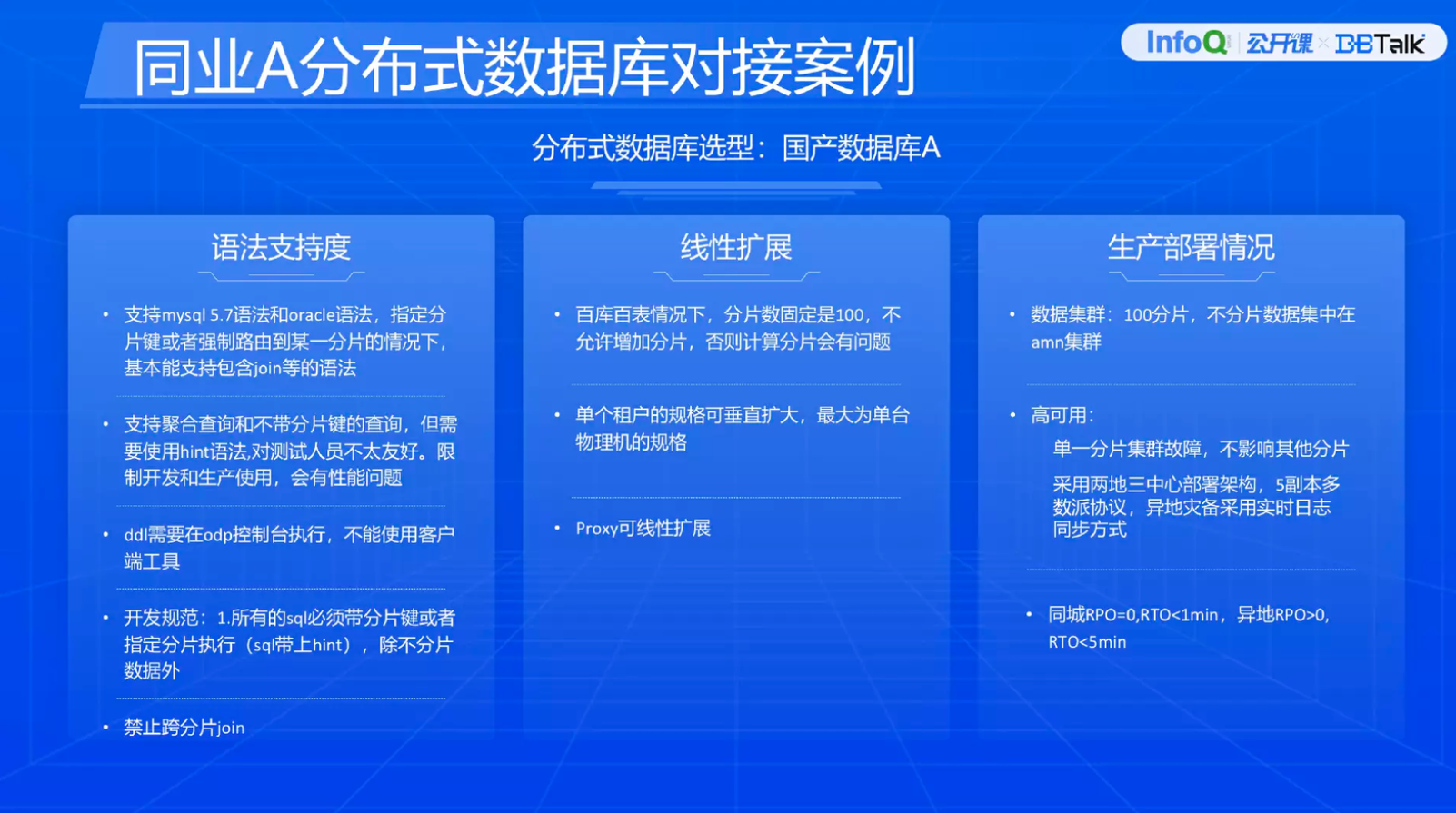 同业A分布式数据库对接案例

InfoQ 公开课 × DBTalk

分布式数据库选型：国产数据库A

语法支持度

• 支持mysql 5.7语法和oracle语法，指定分片键或者强制路由到某一分片的情况下，基本能支持包含join等的语法

• 支持聚合查询和不带分片键的查询，但需要使用hint语法,对测试人员不太友好。限制开发和生产使用，会有性能问题

• ddl需要在odp控制台执行，不能使用客户端工具

• 开发规范：1.所有的sql必须带分片键或者指定分片执行（sql带上hint），除不分片数据外

• 禁止跨分片join

线性扩展

• 百库百表情况下，分片数固定是100，不允许增加分片，否则计算分片会有问题

• 单个租户的规格可垂直扩大，最大为单台物理机的规格

• Proxy可线性扩展

生产部署情况

• 数据集群：100分片，不分片数据集中在amn集群

• 高可用：
单一分片集群故障，不影响其他分片
采用两地三中心部署架构，5副本多数派协议，异地灾备采用实时日志同步方式

• 同城RPO=0,RTO<1min，异地RPO>0, RTO<5min